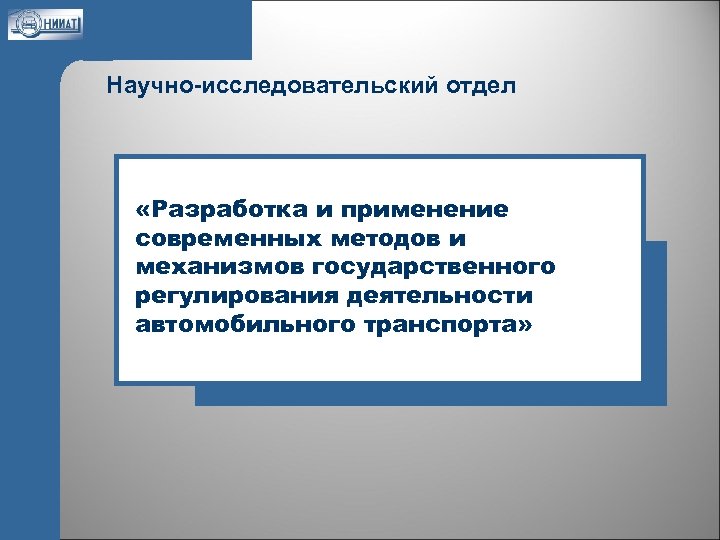 НИИАТ

Научно-исследовательский отдел

«Разработка и применение современных методов и механизмов государственного регулирования деятельности автомобильного транспорта»